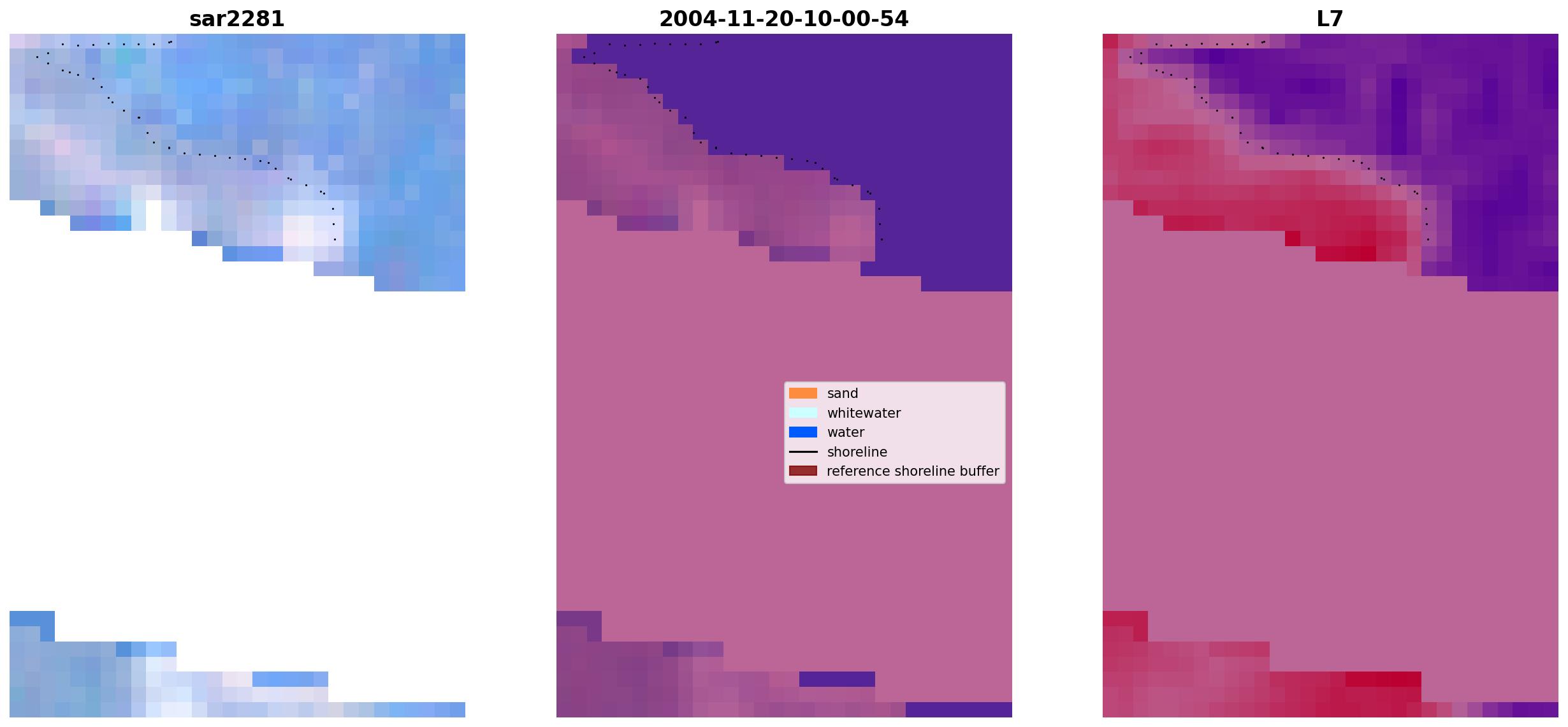 sar2281

2004-11-20-10-00-54

L7

sand
whitewater
water
shoreline
reference shoreline buffer